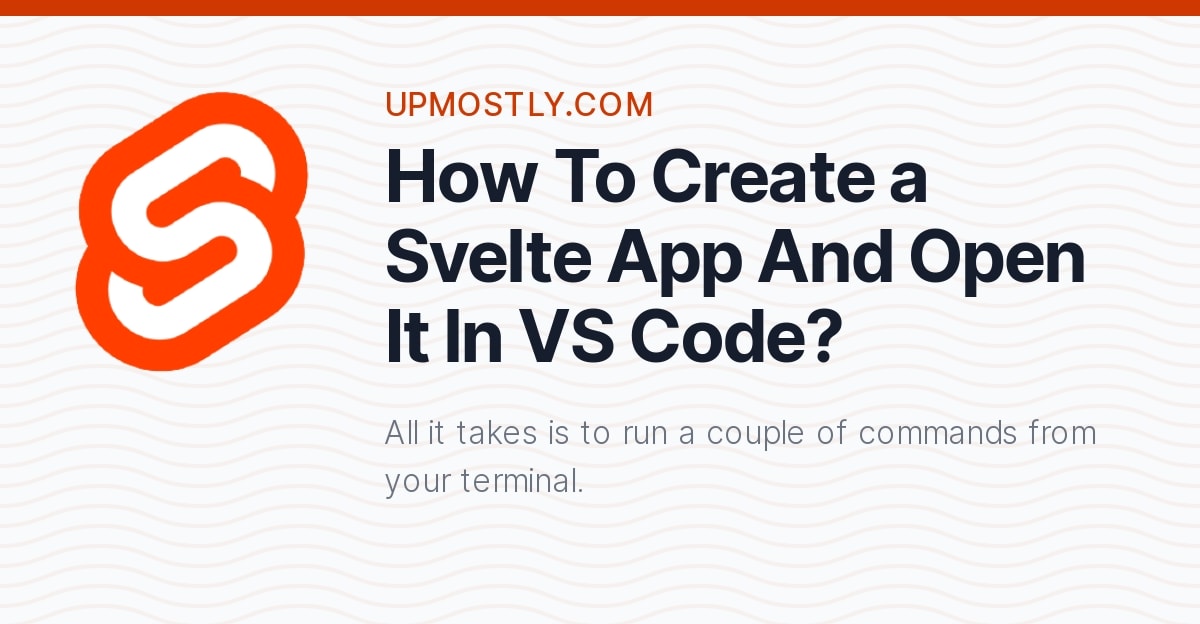 UPMOSTLY.COM

How To Create a Svelte App And Open It In VS Code?

All it takes is to run a couple of commands from your terminal.